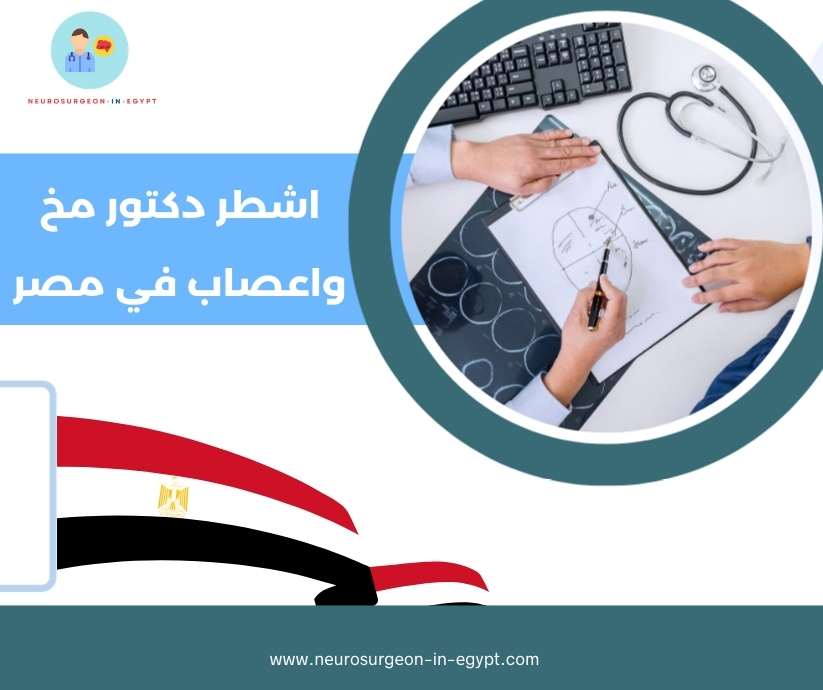 NEUROSURGEON-IN-EGYPT

اشطر دكتور مخ واعصاب في مصر

www.neurosurgeon-in-egypt.com